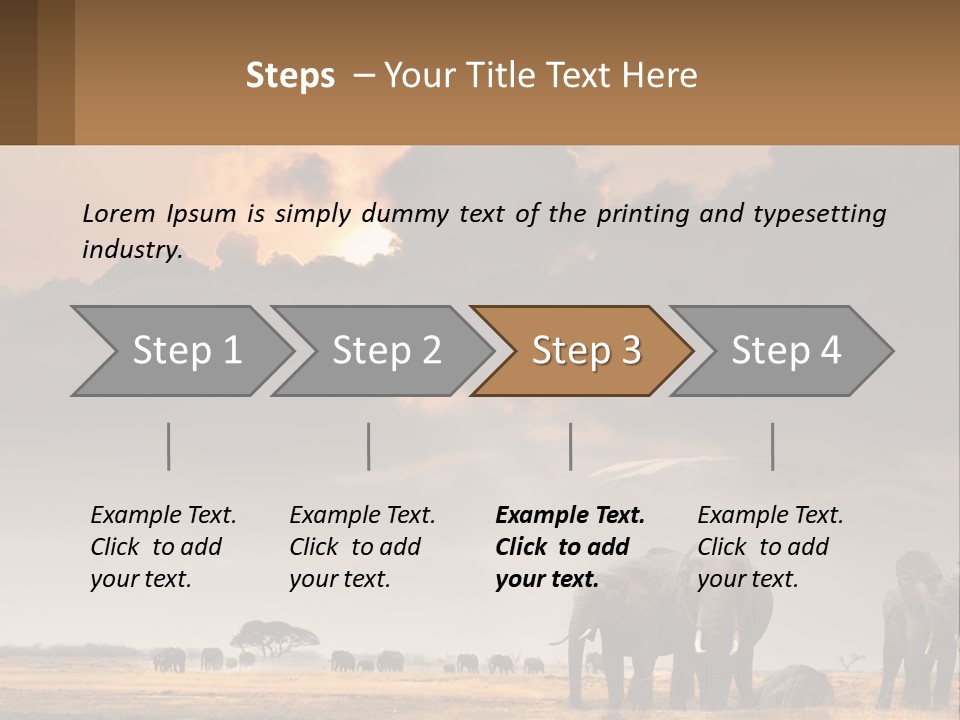 Steps – Your Title Text Here

Lorem Ipsum is simply dummy text of the printing and typesetting industry.

Step 1

Step 2

Step 3

Step 4

Example Text. Click to add your text.

Example Text. Click to add your text.

Example Text. Click to add your text.

Example Text. Click to add your text.